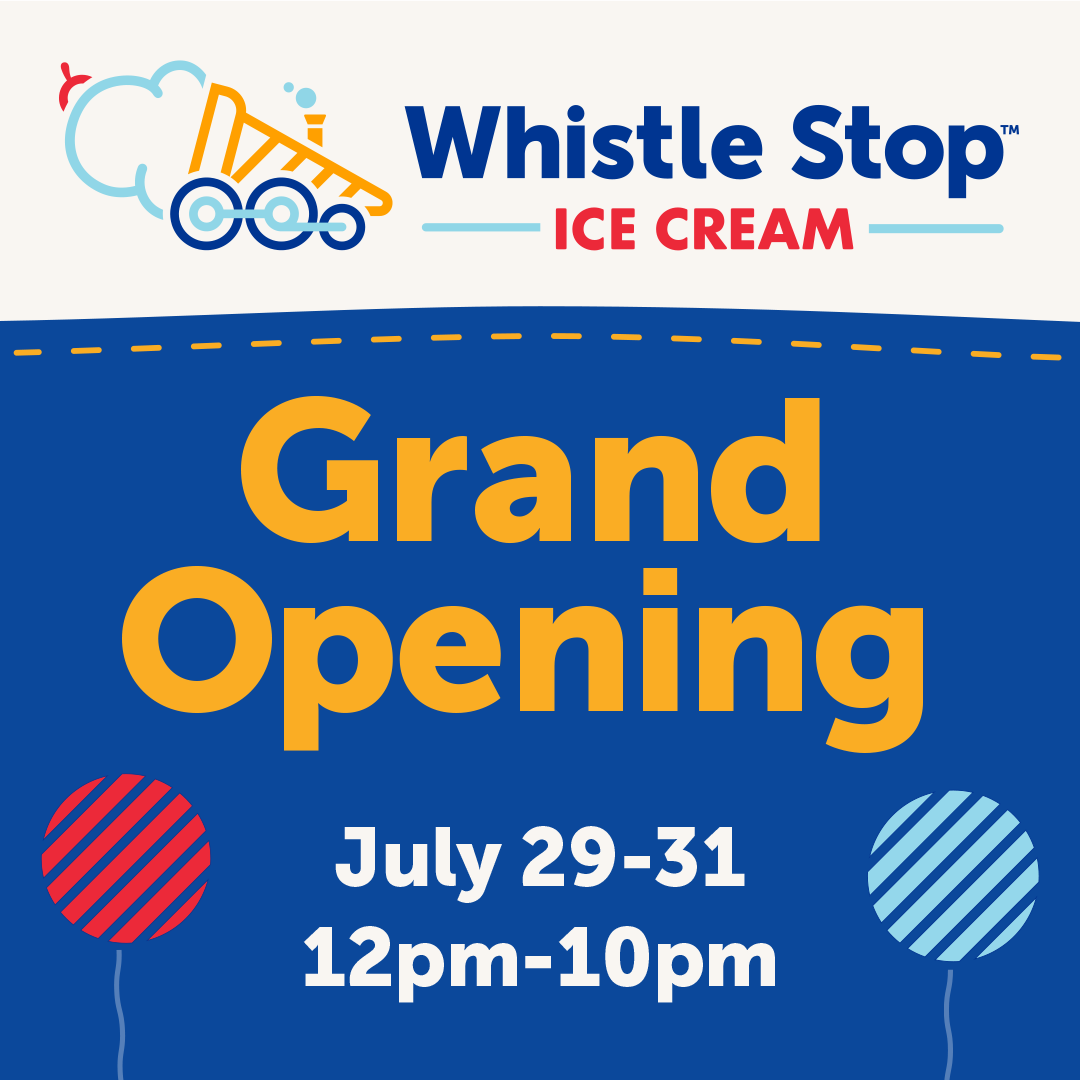 Whistle Stop™
ICE CREAM

Grand Opening

July 29-31
12pm-10pm